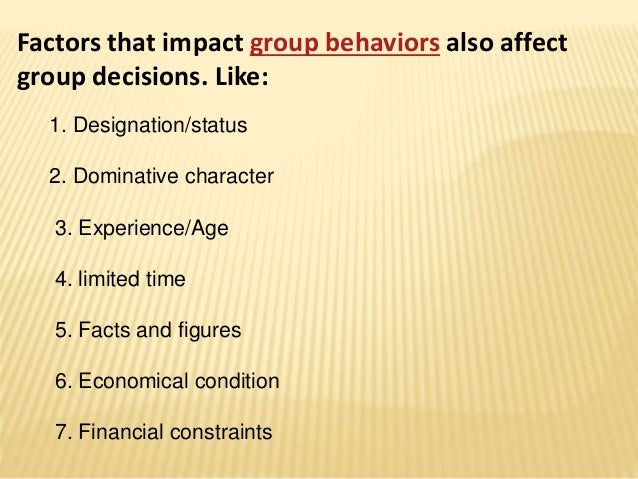 Factors that impact group behaviors also affect group decisions. Like:

1. Designation/status

2. Dominative character

3. Experience/Age

4. limited time

5. Facts and figures

6. Economical condition

7. Financial constraints